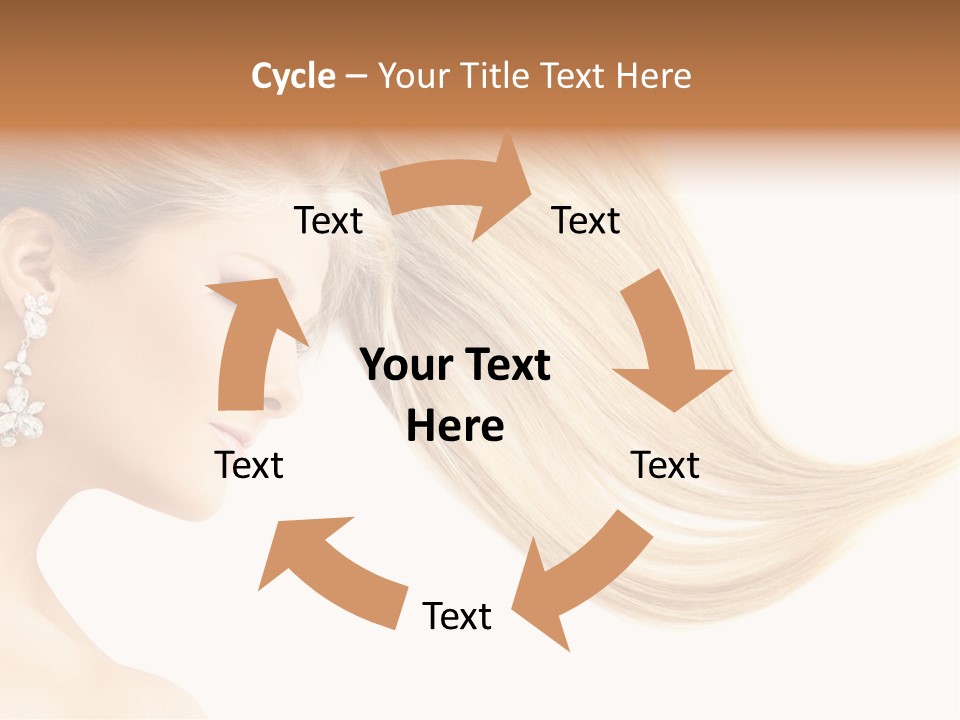 Cycle – Your Title Text Here

Text

Text

Your Text Here

Text

Text

Text